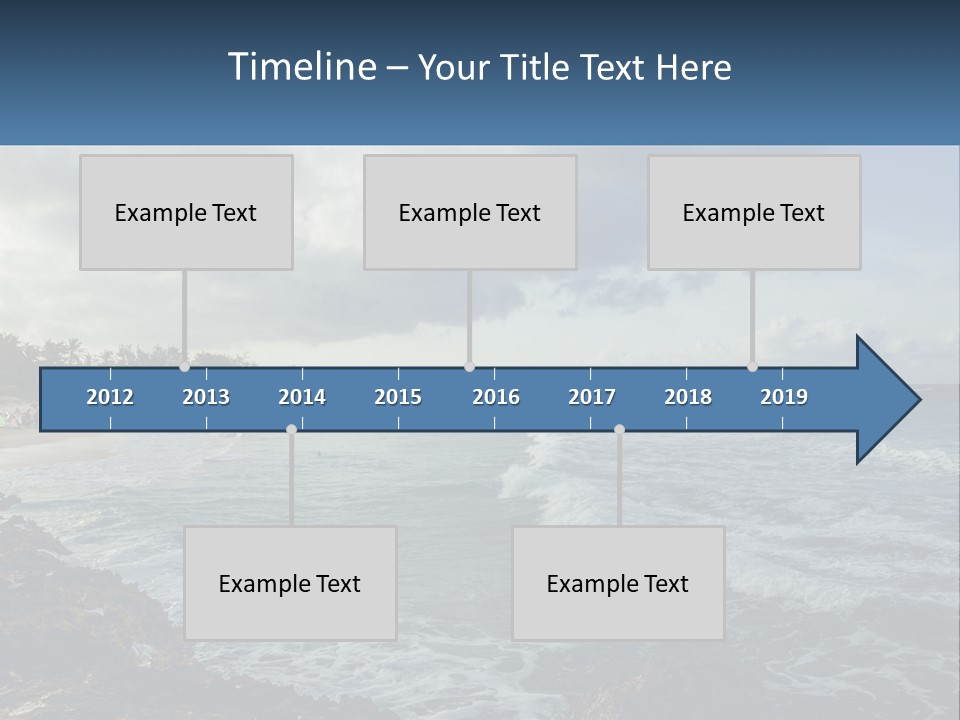 Timeline – Your Title Text Here

Example Text

Example Text

Example Text

2012 2013 2014 2015 2016 2017 2018 2019

Example Text

Example Text